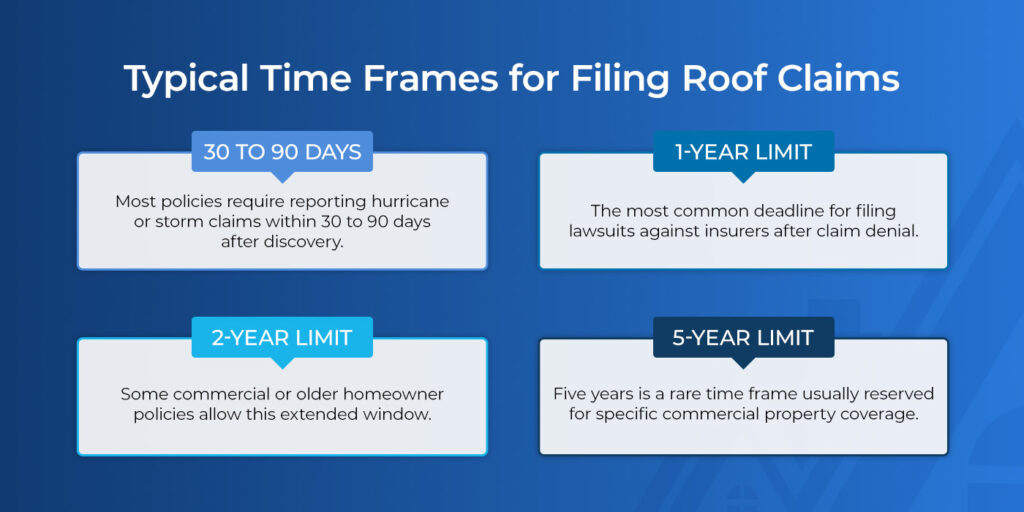 Typical Time Frames for Filing Roof Claims

30 TO 90 DAYS

Most policies require reporting hurricane or storm claims within 30 to 90 days after discovery.

1-YEAR LIMIT

The most common deadline for filing lawsuits against insurers after claim denial.

2-YEAR LIMIT

Some commercial or older homeowner policies allow this extended window.

5-YEAR LIMIT

Five years is a rare time frame usually reserved for specific commercial property coverage.